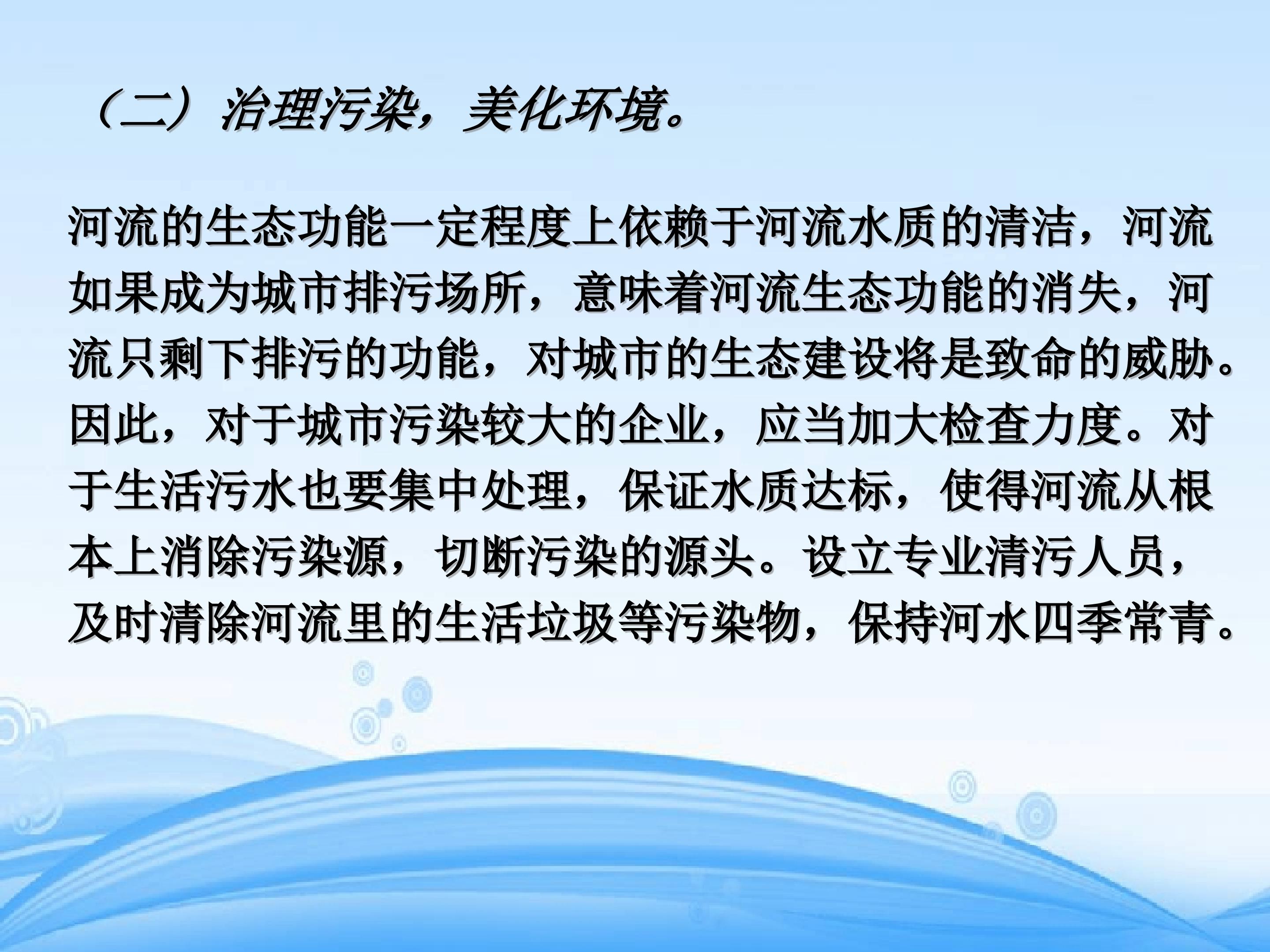 （二）治理污染，美化环境。

河流的生态功能一定程度上依赖于河流水质的清洁，河流如果成为城市排污场所，意味着河流生态功能的消失，河流只剩下排污的功能，对城市的生态建设将是致命的威胁。因此，对于城市污染较大的企业，应当加大检查力度。对于生活污水也要集中处理，保证水质达标，使得河流从根本上消除污染源，切断污染的源头。设立专业清污人员，及时清除河流里的生活垃圾等污染物，保持河水四季常青。